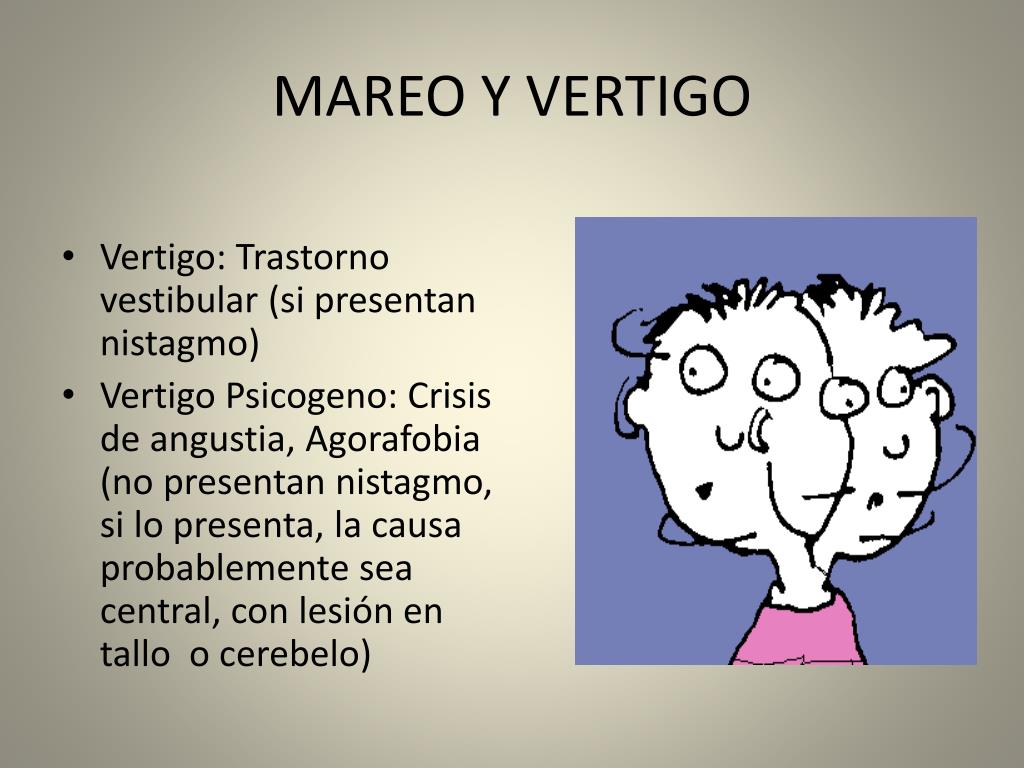 MAREO Y VERTIGO

• Vertigo: Trastorno vestibular (si presentan nistagmo)
• Vertigo Psicogeno: Crisis de angustia, Agorafobia (no presentan nistagmo, si lo presenta, la causa probablemente sea central, con lesión en tallo  o cerebelo)